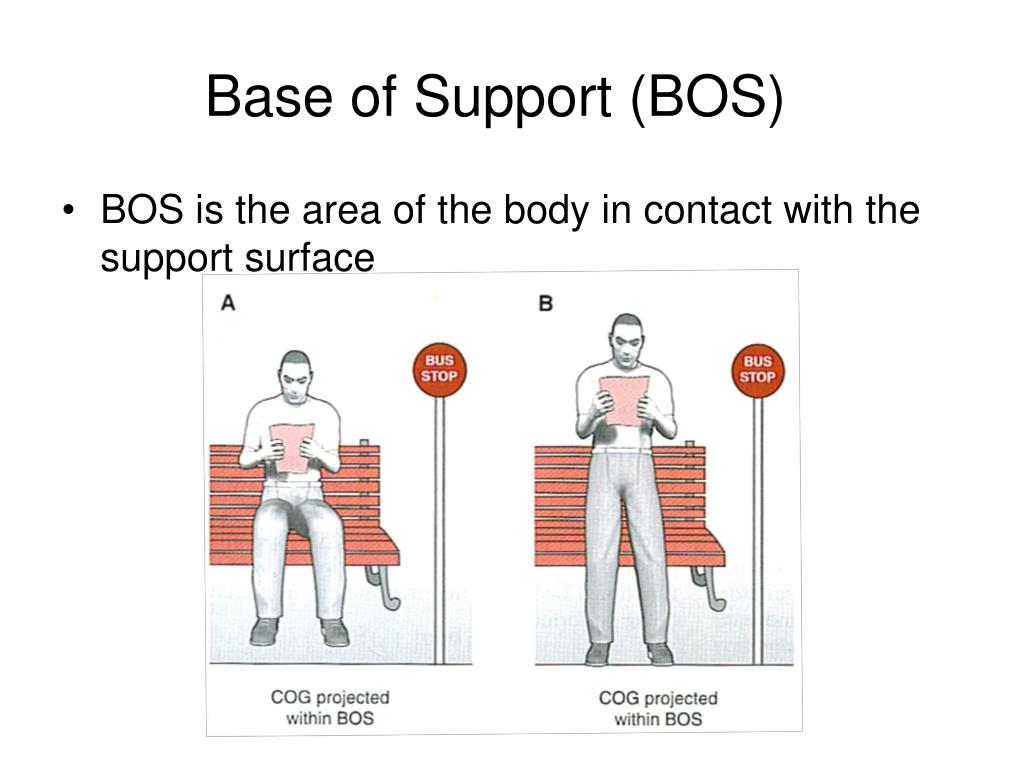 Base of Support (BOS)

• BOS is the area of the body in contact with the support surface

A

BUS
STOP

COG projected
within BOS

B

BUS
STOP

COG projected
within BOS